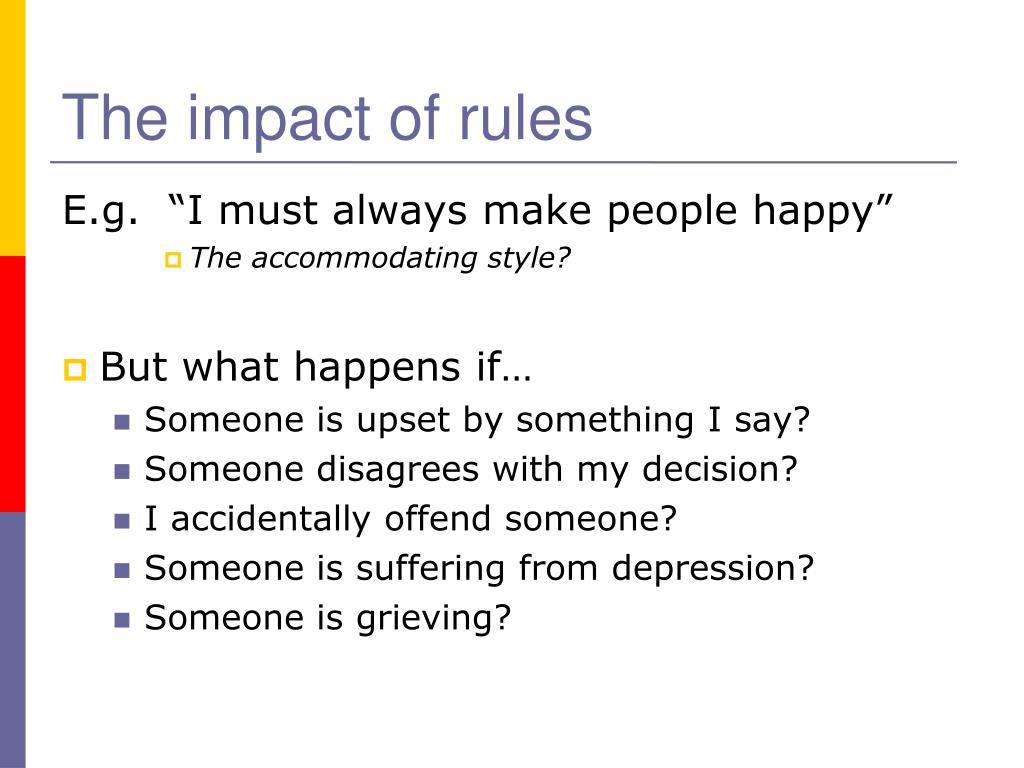 The impact of rules

E.g. “I must always make people happy”

The accommodating style?

But what happens if…

Someone is upset by something I say?

Someone disagrees with my decision?

I accidentally offend someone?

Someone is suffering from depression?

Someone is grieving?